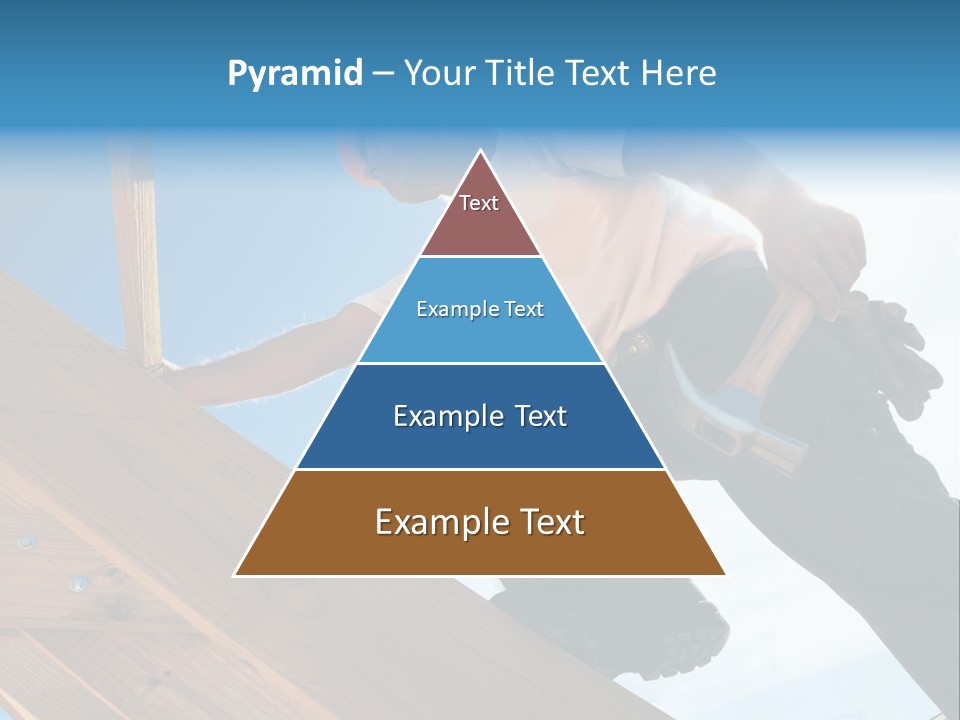 Pyramid – Your Title Text Here

Text

Example Text

Example Text

Example Text